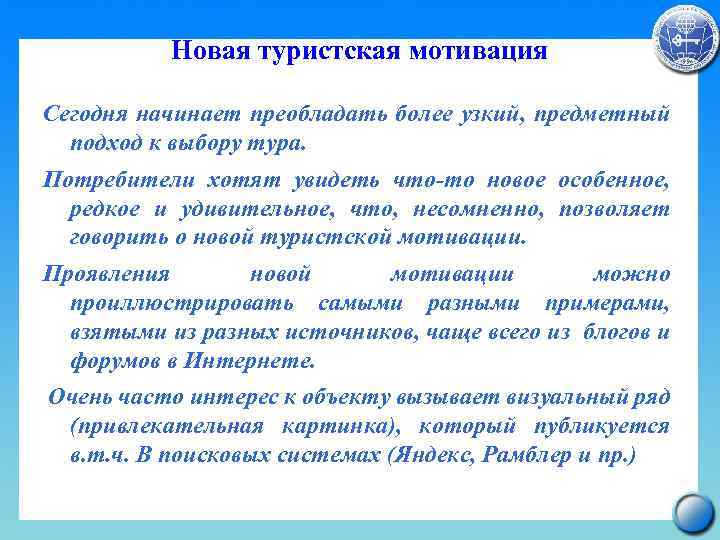 Новая туристская мотивация

Сегодня начинает преобладать более узкий, предметный подход к выбору тура.

Потребители хотят увидеть что-то новое особенное, редкое и удивительное, что, несомненно, позволяет говорить о новой туристской мотивации.

Проявления новой мотивации можно проиллюстрировать самыми разными примерами, взятыми из разных источников, чаще всего из блогов и форумов в Интернете.

Очень часто интерес к объекту вызывает визуальный ряд (привлекательная картинка), который публикуется в.т.ч. В поисковых системах (Яндекс, Рамблер и пр.)